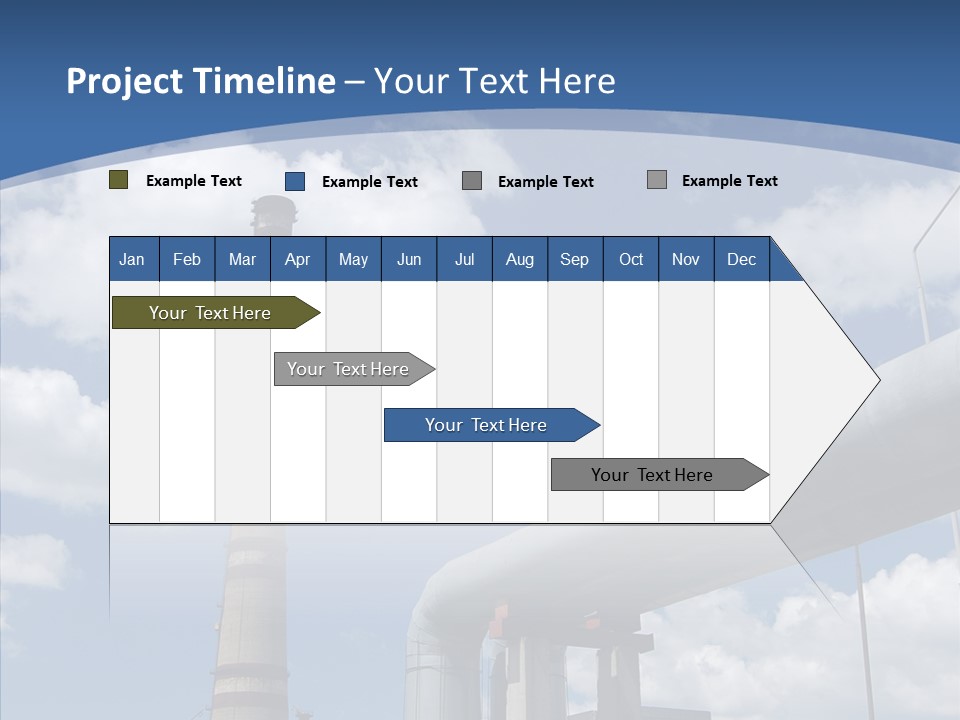 Project Timeline – Your Text Here

Example Text
Example Text
Example Text
Example Text

| Jan | Feb | Mar | Apr | May | Jun | Jul | Aug | Sep | Oct | Nov | Dec |
|---|---|---|---|---|---|---|---|---|---|---|---|

Your Text Here
Your Text Here
Your Text Here
Your Text Here